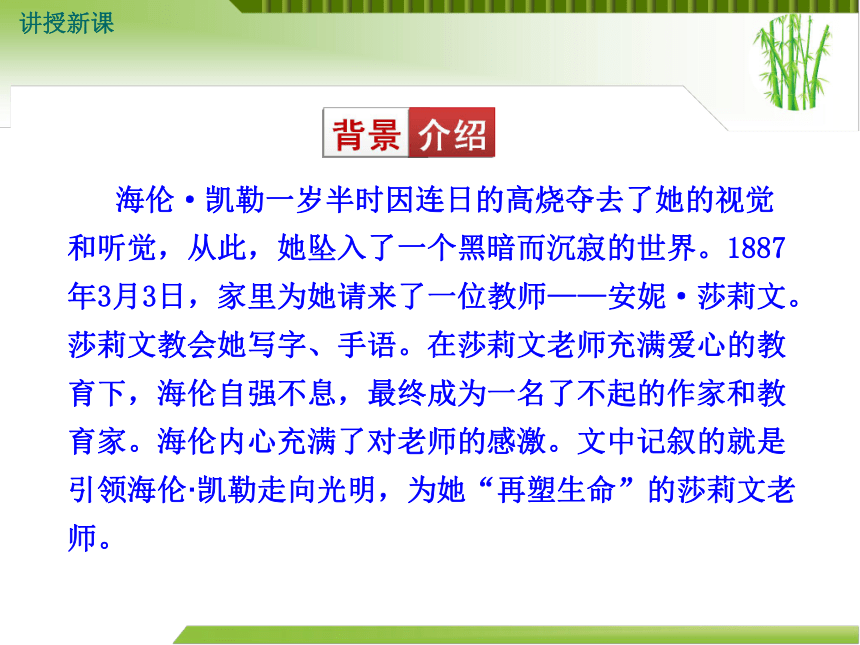 讲授新课

背景介绍

海伦·凯勒一岁半时因连日的高烧夺去了她的视觉和听觉，从此，她坠入了一个黑暗而沉寂的世界。1887年3月3日，家里为她请来了一位教师——安妮·莎莉文。莎莉文教会她写字、手语。在莎莉文老师充满爱心的教育下，海伦自强不息，最终成为一名了不起的作家和教育家。海伦内心充满了对老师的感激。文中记叙的就是引领海伦·凯勒走向光明，为她“再塑生命”的莎莉文老师。